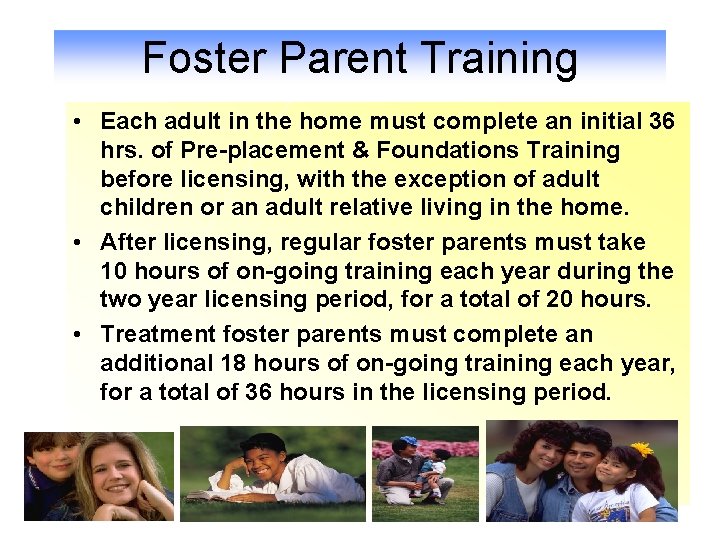 Foster Parent Training

• Each adult in the home must complete an initial 36 hrs. of Pre-placement & Foundations Training before licensing, with the exception of adult children or an adult relative living in the home.

• After licensing, regular foster parents must take 10 hours of on-going training each year during the two year licensing period, for a total of 20 hours.

• Treatment foster parents must complete an additional 18 hours of on-going training each year, for a total of 36 hours in the licensing period.